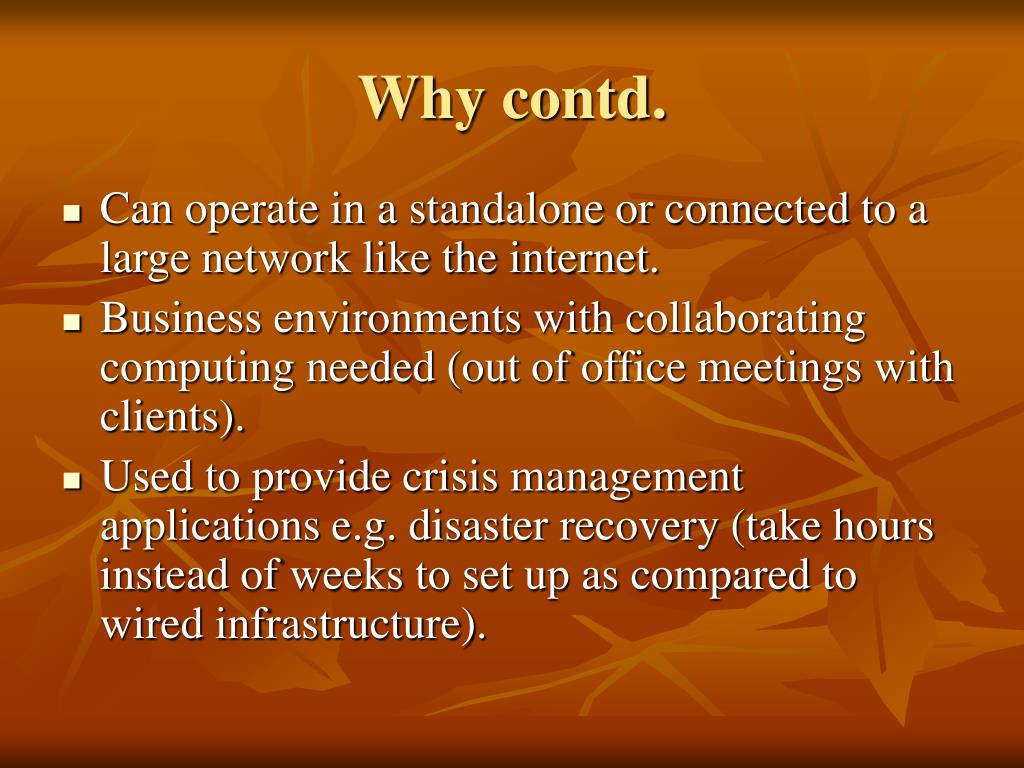 Why contd.

- Can operate in a standalone or connected to a large network like the internet.
- Business environments with collaborating computing needed (out of office meetings with clients).
- Used to provide crisis management applications e.g. disaster recovery (take hours instead of weeks to set up as compared to wired infrastructure).